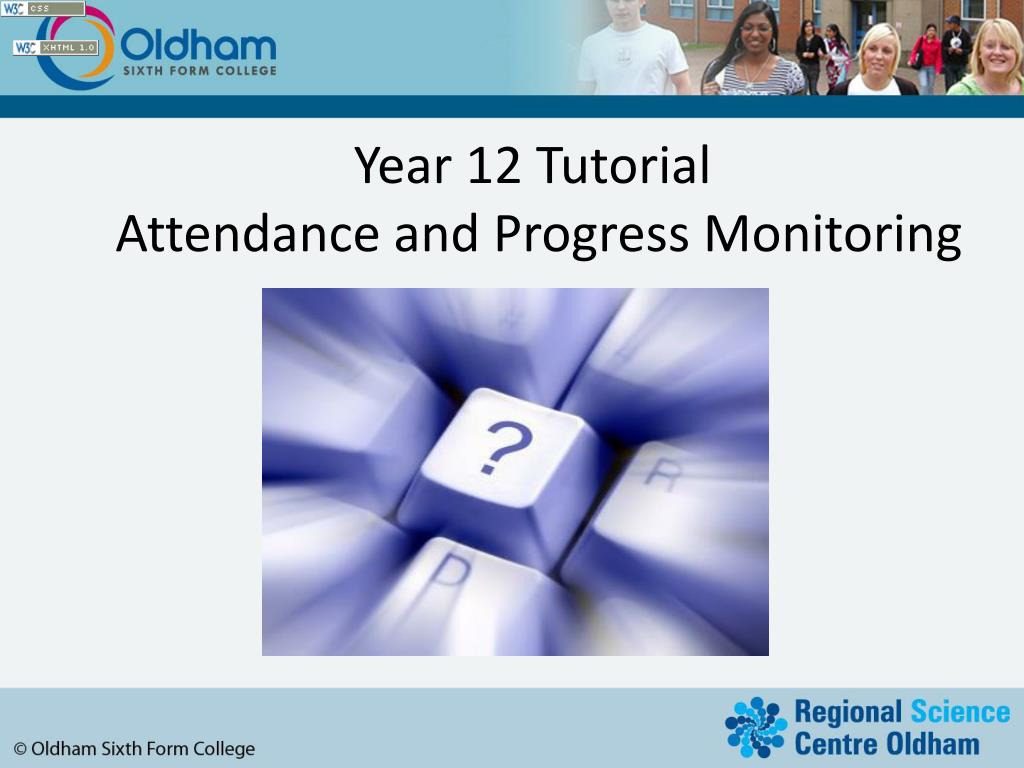 W3C CSS
W3C XHTML 1.0
Oldham
SIXTH FORM COLLEGE

Year 12 Tutorial
Attendance and Progress Monitoring

?
R
D

© Oldham Sixth Form College

Regional Science
Centre Oldham